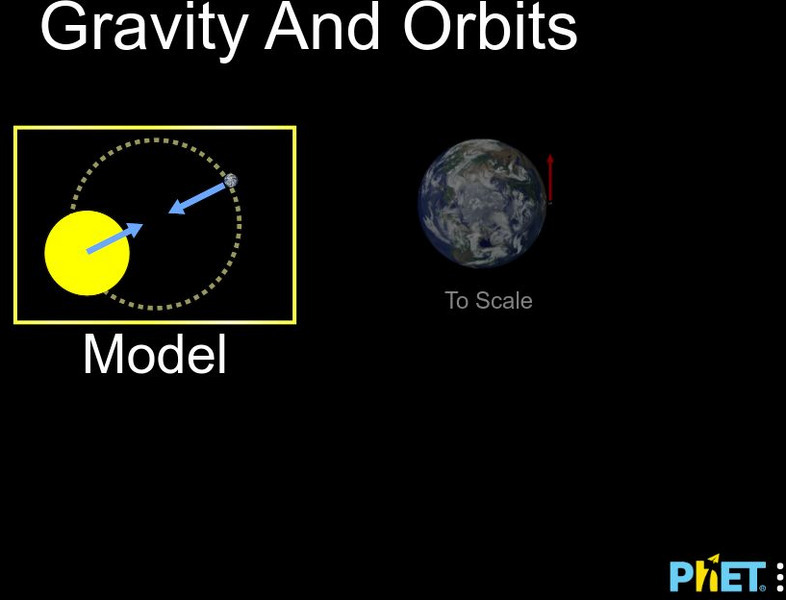 Gravity And Orbits

Model

To Scale

PhET